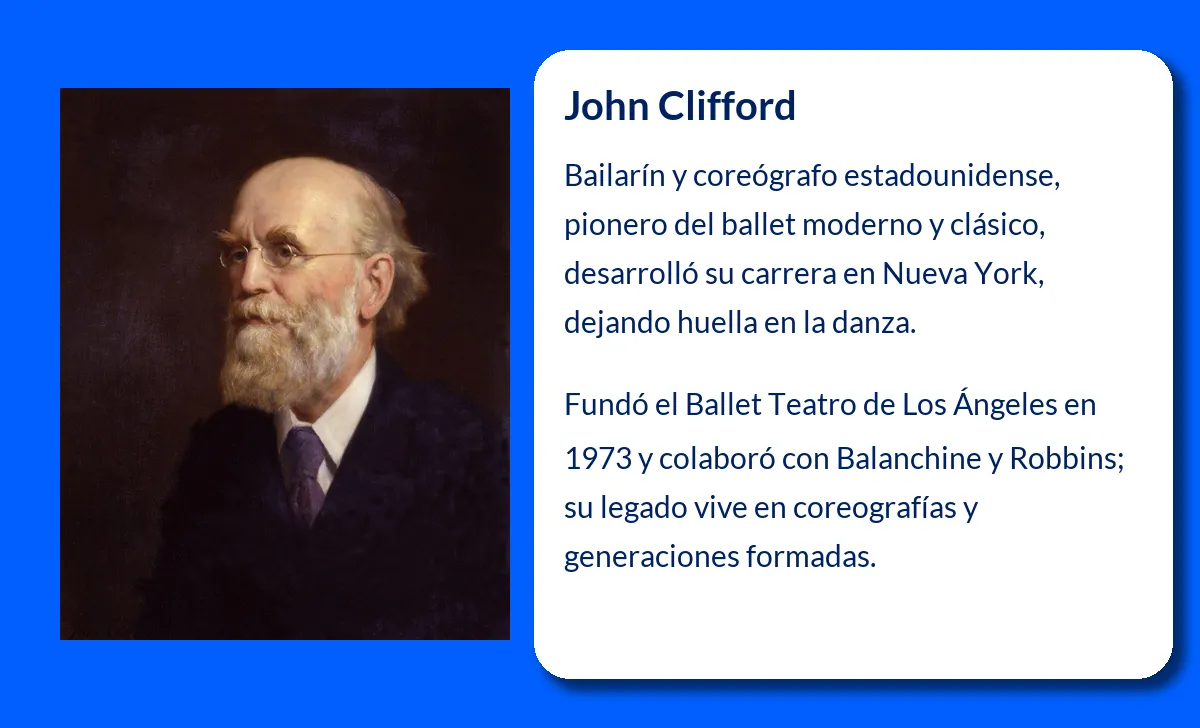 John Clifford

Bailarín y coreógrafo estadounidense, pionero del ballet moderno y clásico, desarrolló su carrera en Nueva York, dejando huella en la danza.

Fundó el Ballet Teatro de Los Ángeles en 1973 y colaboró con Balanchine y Robbins; su legado vive en coreografías y generaciones formadas.